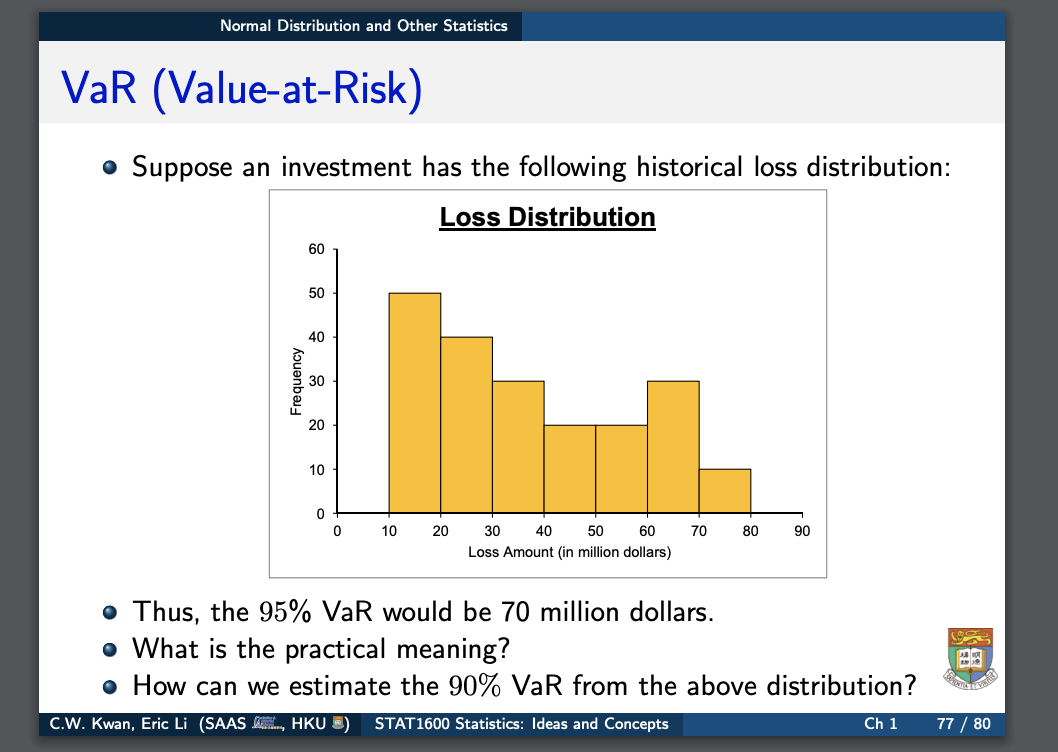 Normal Distribution and Other Statistics

VaR (Value-at-Risk)

Suppose an investment has the following historical loss distribution:

Loss Distribution

Frequency

60
50
40
30
20
10
0

0 10 20 30 40 50 60 70 80 90

Loss Amount (in million dollars)

Thus, the $95\%$ VaR would be 70 million dollars.

What is the practical meaning?

How can we estimate the $90\%$ VaR from the above distribution?

C.W. Kwan, Eric Li (SAAS, HKU) STAT1600 Statistics: Ideas and Concepts Ch 1 77 / 80